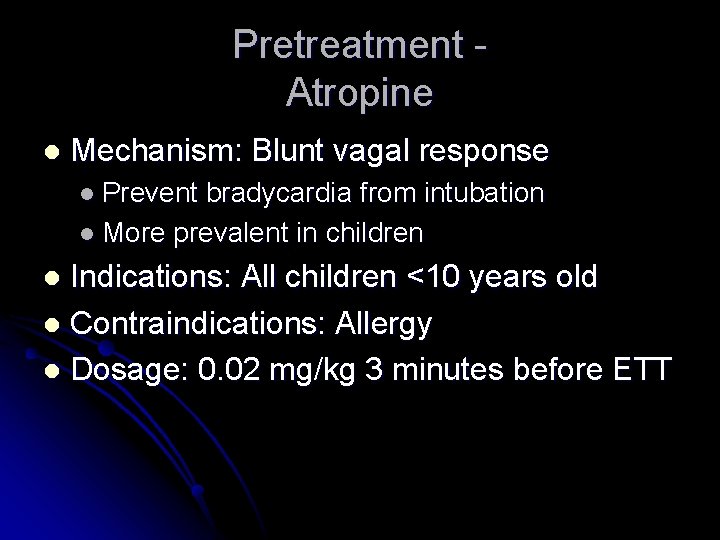 Pretreatment - Atropine

- Mechanism: Blunt vagal response
  - Prevent bradycardia from intubation
  - More prevalent in children
- Indications: All children <10 years old
- Contraindications: Allergy
- Dosage: 0.02 mg/kg 3 minutes before ETT